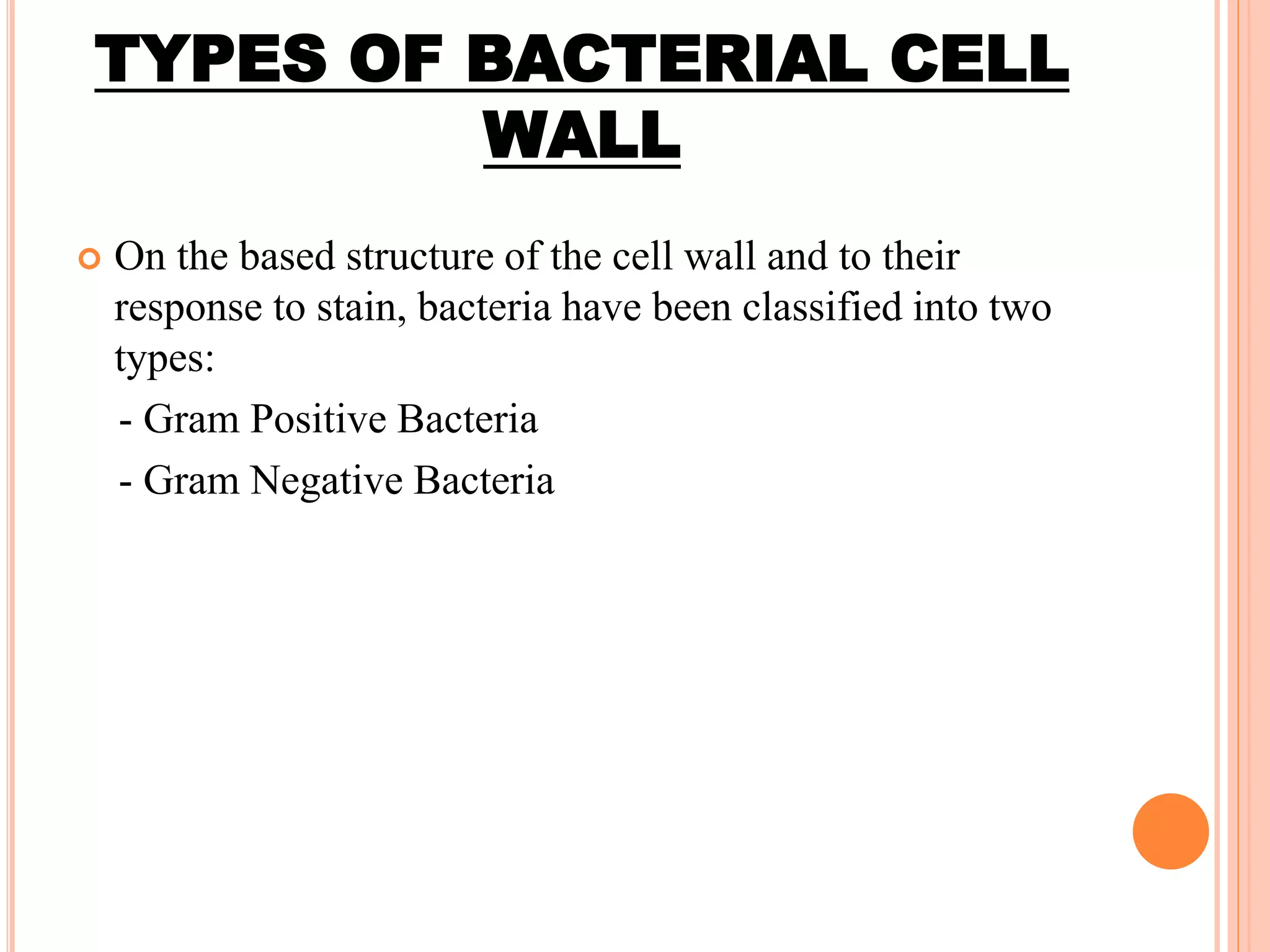 TYPES OF BACTERIAL CELL WALL

On the based structure of the cell wall and to their response to stain, bacteria have been classified into two types:

- Gram Positive Bacteria

- Gram Negative Bacteria